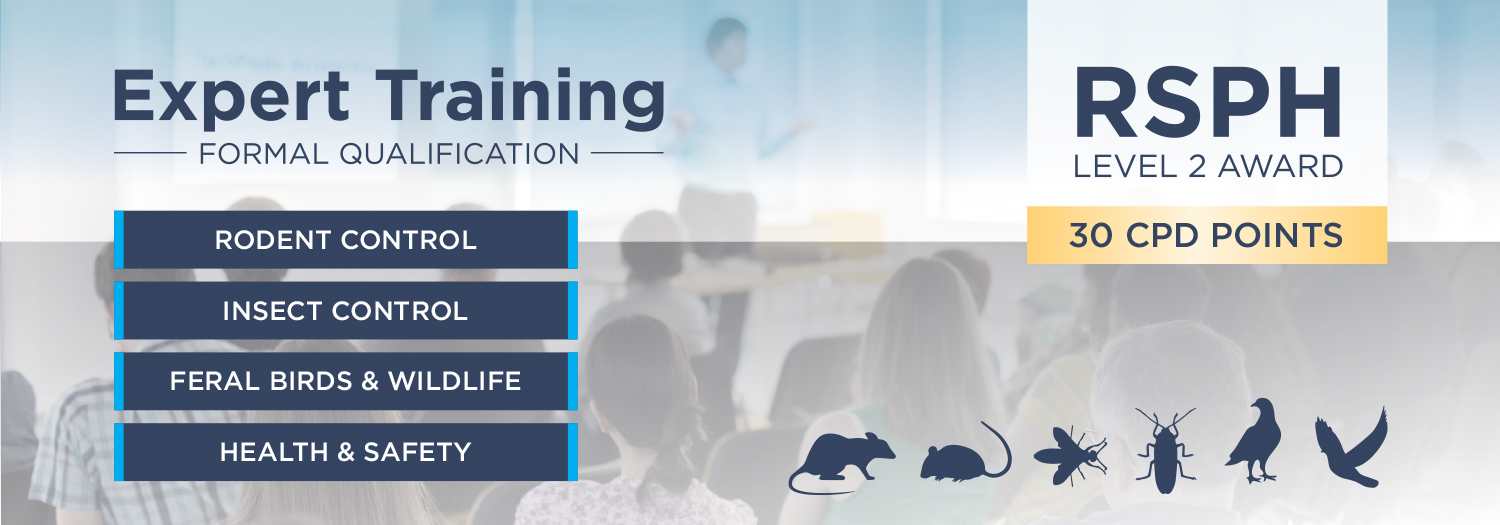 Expert Training
FORMAL QUALIFICATION

RODENT CONTROL

INSECT CONTROL

FERAL BIRDS & WILDLIFE

HEALTH & SAFETY

RSPH
LEVEL 2 AWARD

30 CPD POINTS